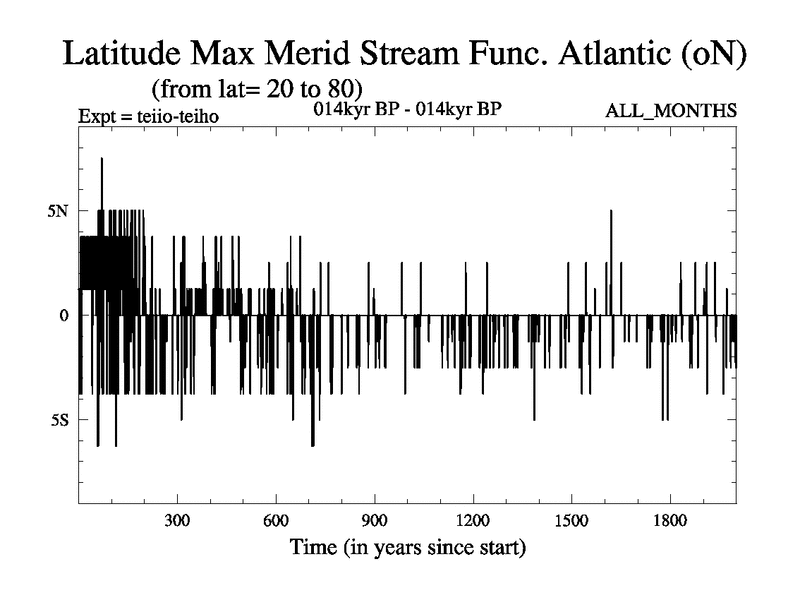 Latitude Max Merid Stream Func. Atlantic (oN)
(from lat= 20 to 80)
Expt = teiio-teiho
014kyr BP - 014kyr BP
ALL_MONTHS

5N
0
5S

300
600
900
1200
1500
1800

Time (in years since start)